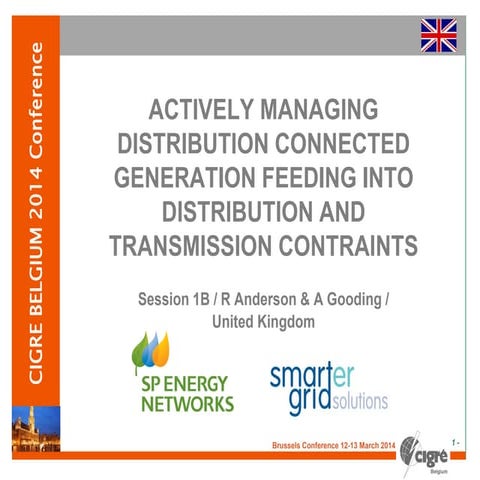 CIGRE BELGIUM 2014 Conference

ACTIVELY MANAGING DISTRIBUTION CONNECTED GENERATION FEEDING INTO DISTRIBUTION AND TRANSMISSION CONTRAINTS

Session 1B / R Anderson & A Gooding / United Kingdom

SP ENERGY NETWORKS

smarter grid solutions

Brussels Conference 12-13 March 2014

1 -

cigré Belgium